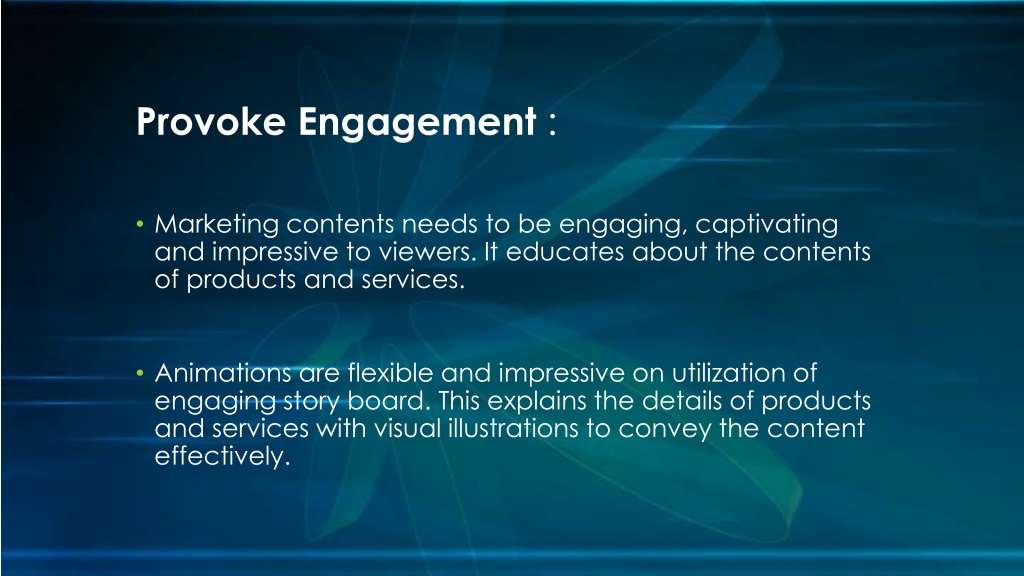 Provoke Engagement :

• Marketing contents needs to be engaging, captivating and impressive to viewers. It educates about the contents of products and services.

• Animations are flexible and impressive on utilization of engaging story board. This explains the details of products and services with visual illustrations to convey the content effectively.